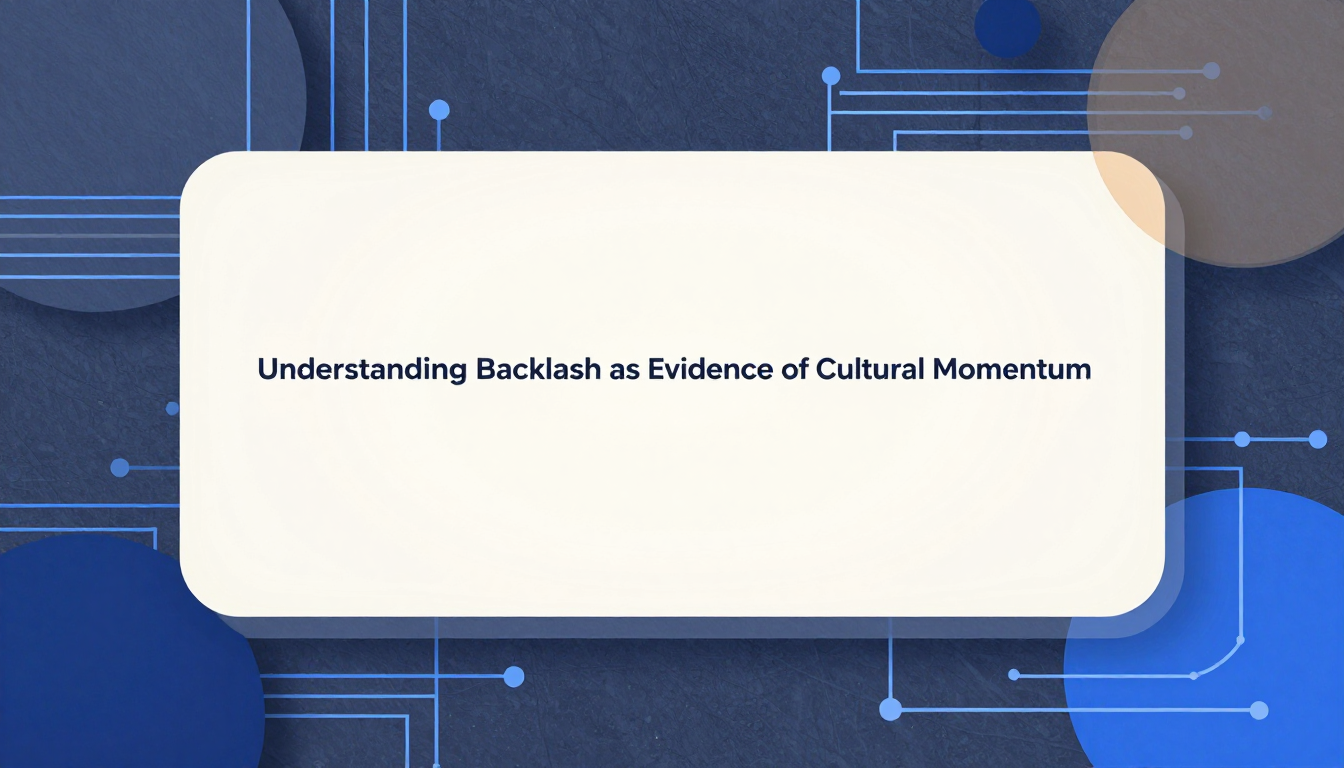 Understanding Backlash as Evidence of Cultural Momentum